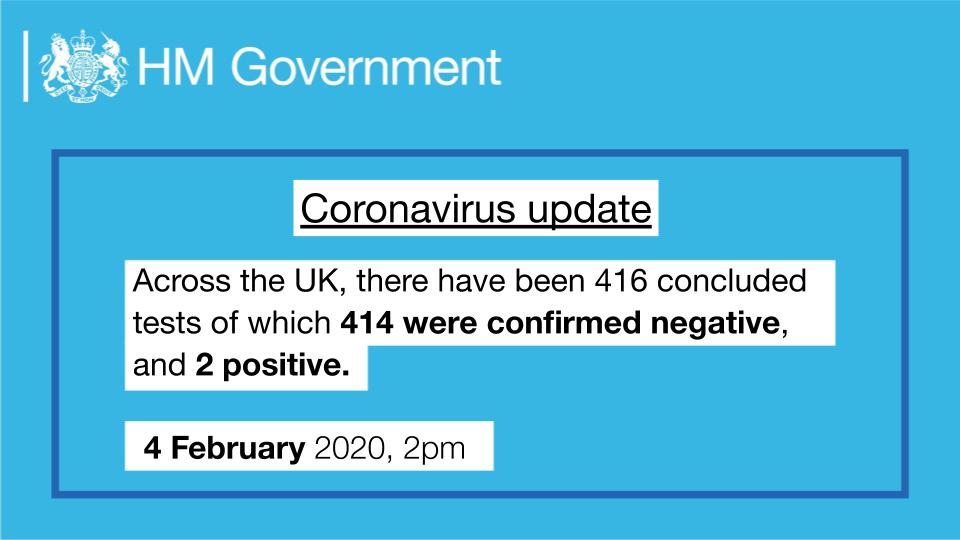 HM Government

Coronavirus update

Across the UK, there have been 416 concluded tests of which 414 were confirmed negative, and 2 positive.

4 February 2020, 2pm